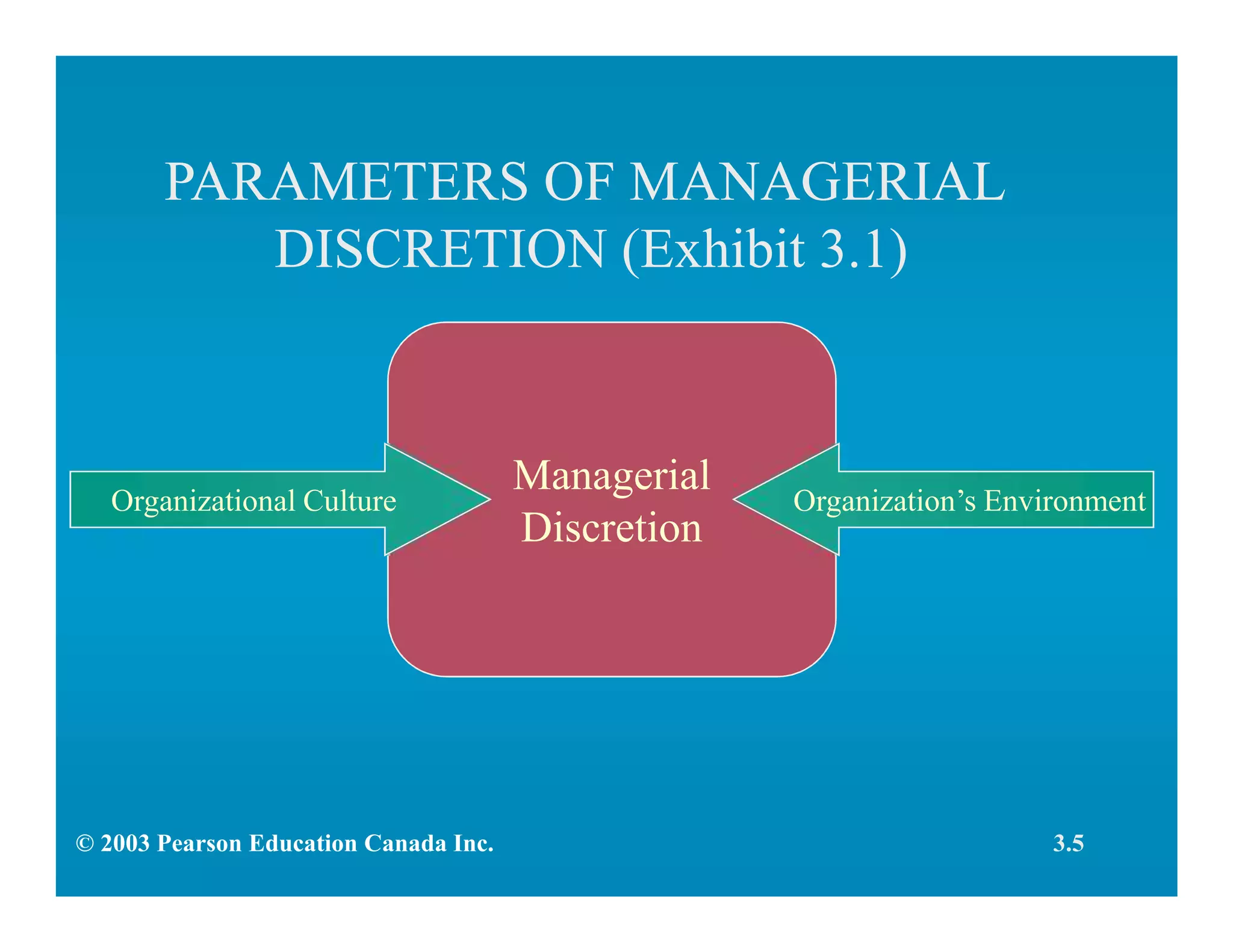 PARAMETERS OF MANAGERIAL DISCRETION (Exhibit 3.1)

Organizational Culture

Managerial Discretion

Organization’s Environment

© 2003 Pearson Education Canada Inc.

3.5